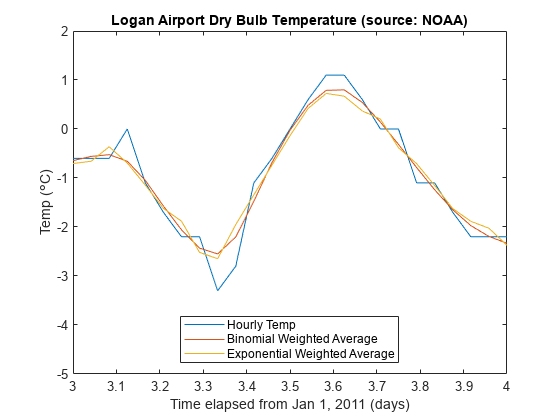 Logan Airport Dry Bulb Temperature (source: NOAA)

2
1
0
-1
-2
-3
-4
-5

Temp (°C)

Hourly Temp
Binomial Weighted Average
Exponential Weighted Average

3
3.1
3.2
3.3
3.4
3.5
3.6
3.7
3.8
3.9
4

Time elapsed from Jan 1, 2011 (days)